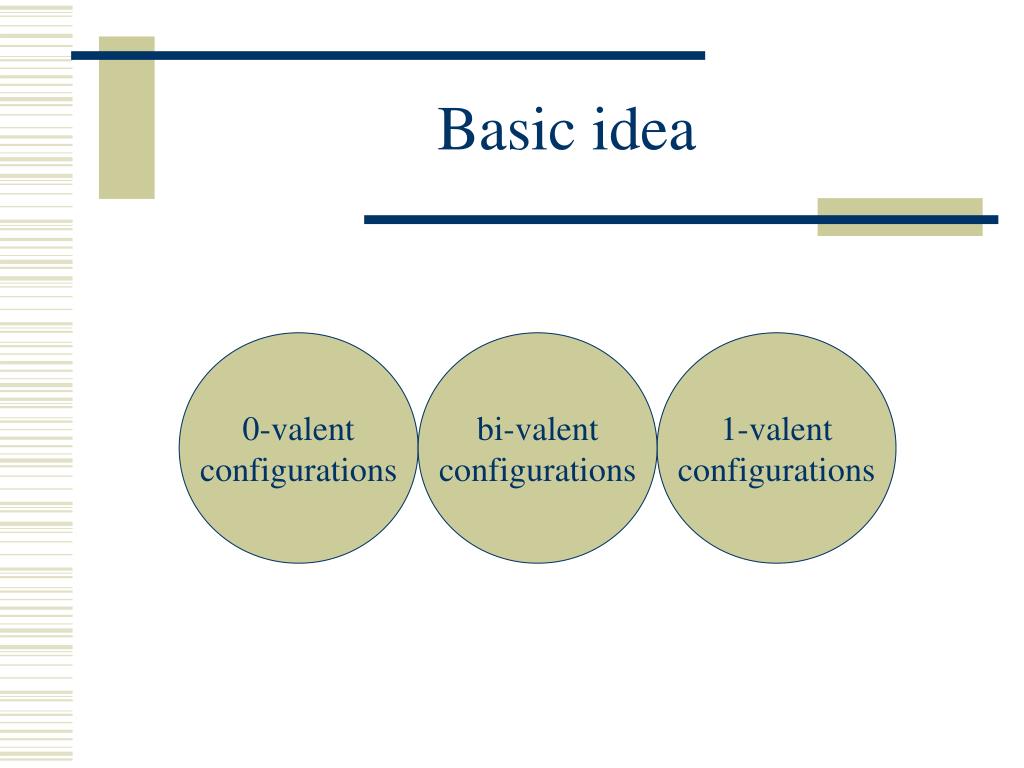 Basic idea

0-valent configurations

bi-valent configurations

1-valent configurations